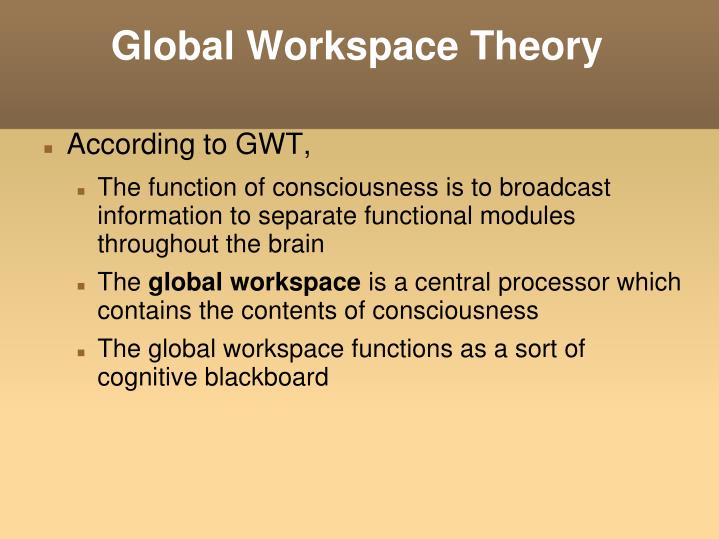 Global Workspace Theory

According to GWT,

The function of consciousness is to broadcast information to separate functional modules throughout the brain

The global workspace is a central processor which contains the contents of consciousness

The global workspace functions as a sort of cognitive blackboard